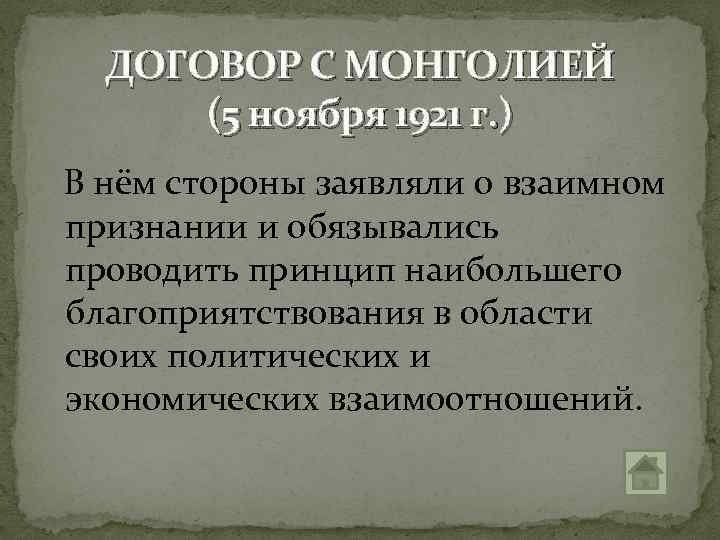 ДОГОВОР С МОНГОЛИЕЙ
(5 ноября 1921 г.)

В нём стороны заявляли о взаимном признании и обязывались проводить принцип наибольшего благоприятствования в области своих политических и экономических взаимоотношений.